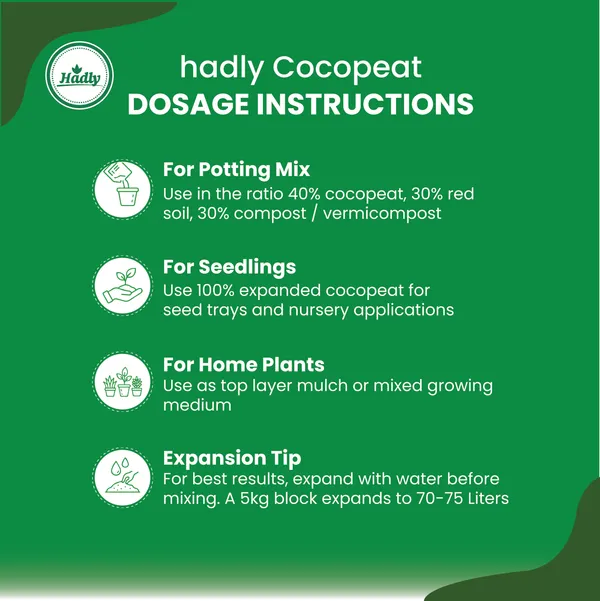 Hadly

hadly Cocopeat
DOSAGE INSTRUCTIONS

For Potting Mix
Use in the ratio 40% cocopeat, 30% red soil, 30% compost / vermicompost

For Seedlings
Use 100% expanded cocopeat for seed trays and nursery applications

For Home Plants
Use as top layer mulch or mixed growing medium

Expansion Tip
For best results, expand with water before mixing. A 5kg block expands to 70-75 Liters